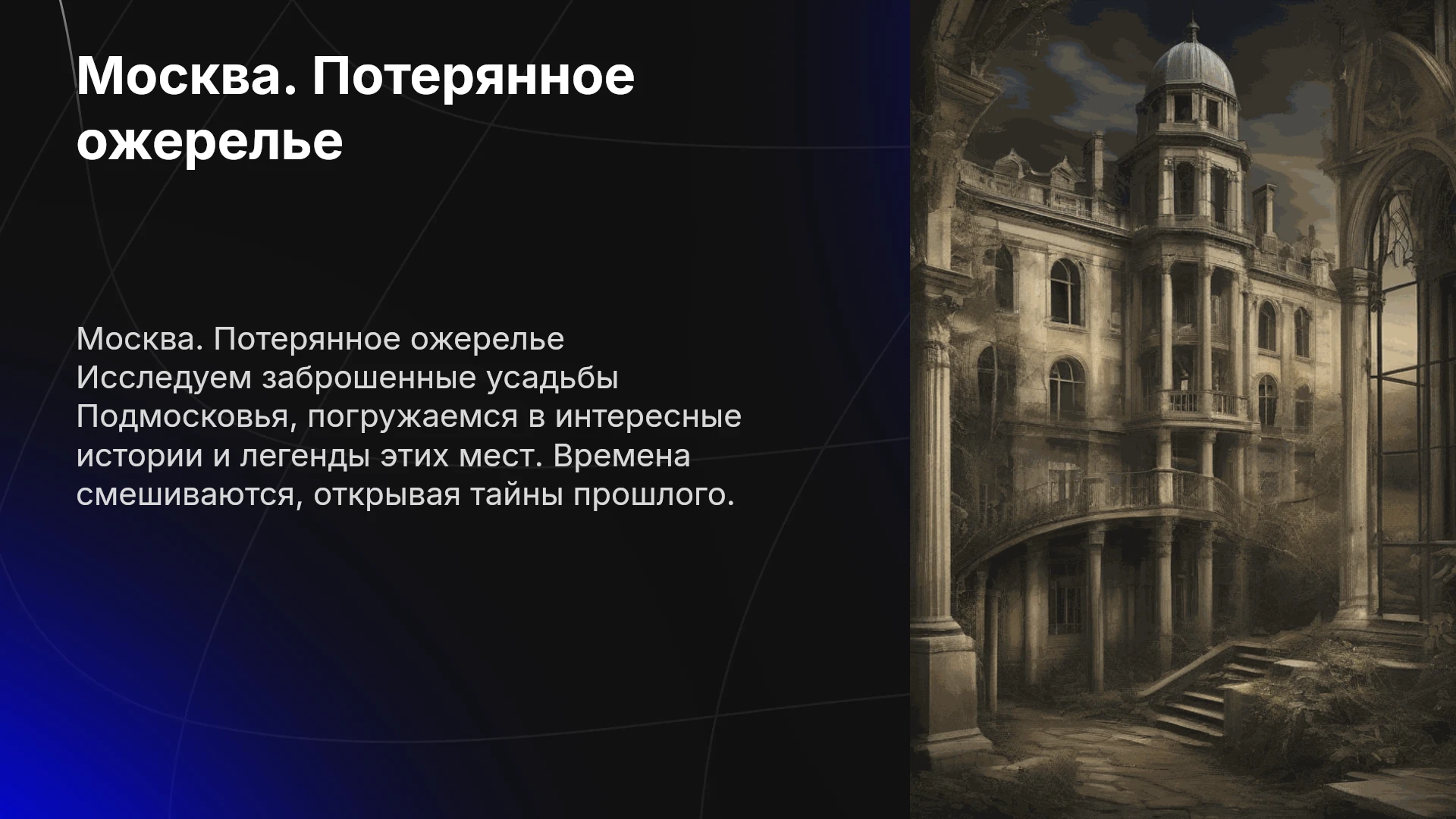 Москва. Потерянное ожерелье

Москва. Потерянное ожерелье
Исследуем заброшенные усадьбы Подмосковья, погружаемся в интересные истории и легенды этих мест. Времена смешиваются, открывая тайны прошлого.